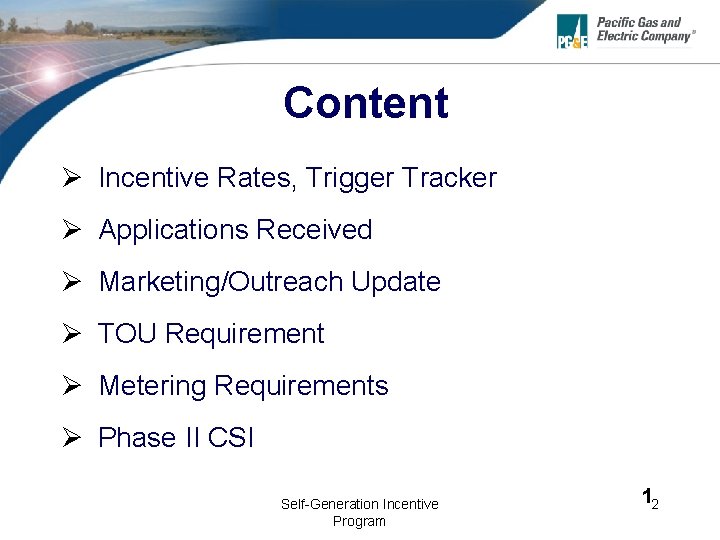 PG&E Pacific Gas and Electric Company®

Content

➢ Incentive Rates, Trigger Tracker

➢ Applications Received

➢ Marketing/Outreach Update

➢ TOU Requirement

➢ Metering Requirements

➢ Phase II CSI

Self-Generation Incentive Program

1 2